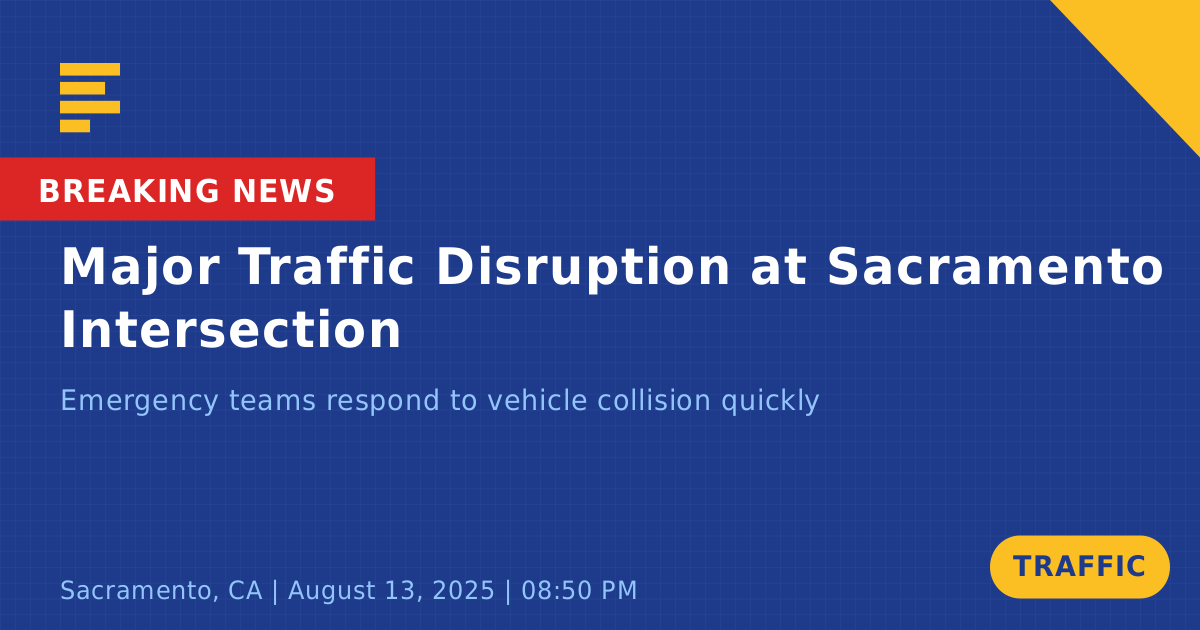 BREAKING NEWS

Major Traffic Disruption at Sacramento Intersection

Emergency teams respond to vehicle collision quickly

Sacramento, CA | August 13, 2025 | 08:50 PM

TRAFFIC